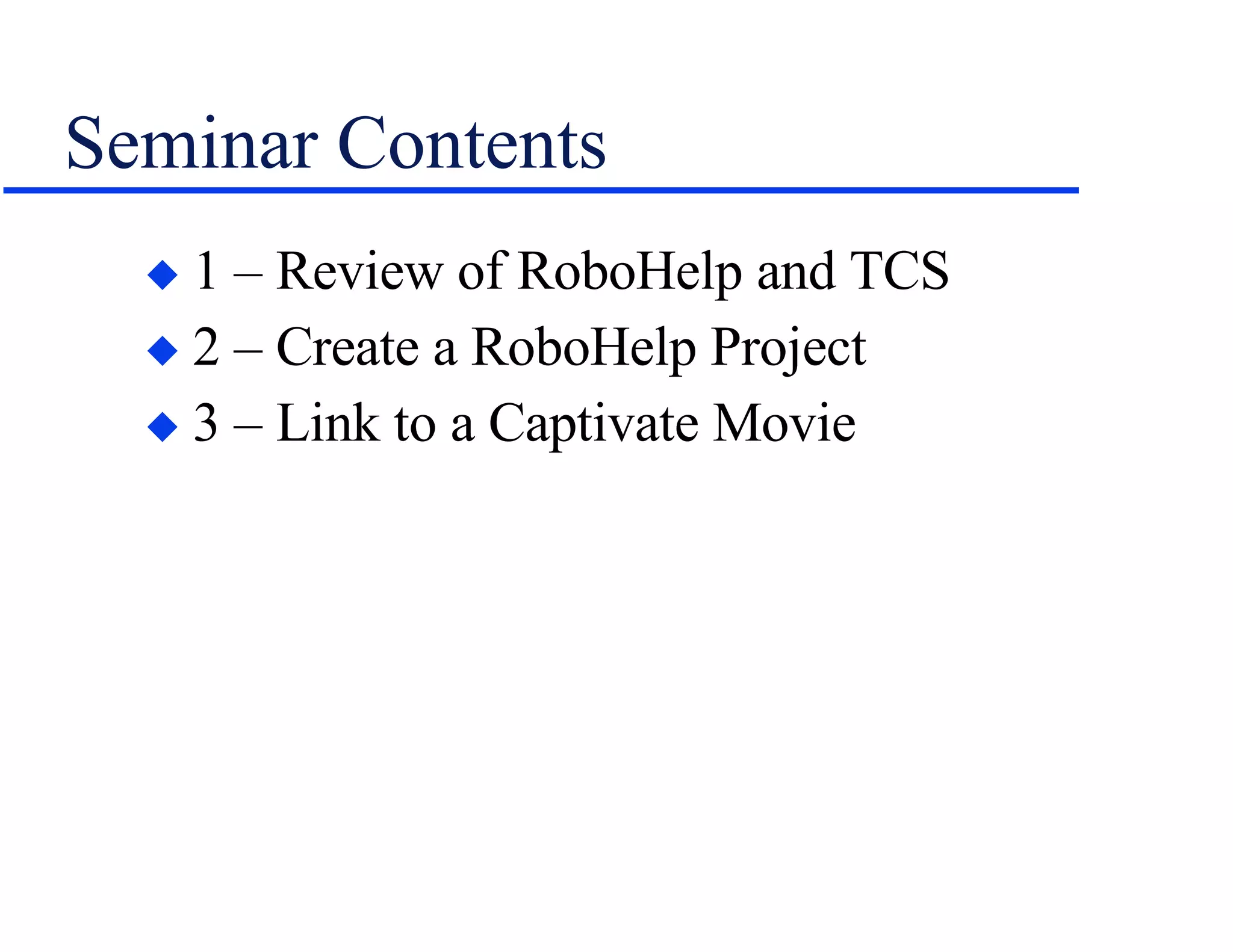 Seminar Contents

◆ 1 – Review of RoboHelp and TCS
◆ 2 – Create a RoboHelp Project
◆ 3 – Link to a Captivate Movie